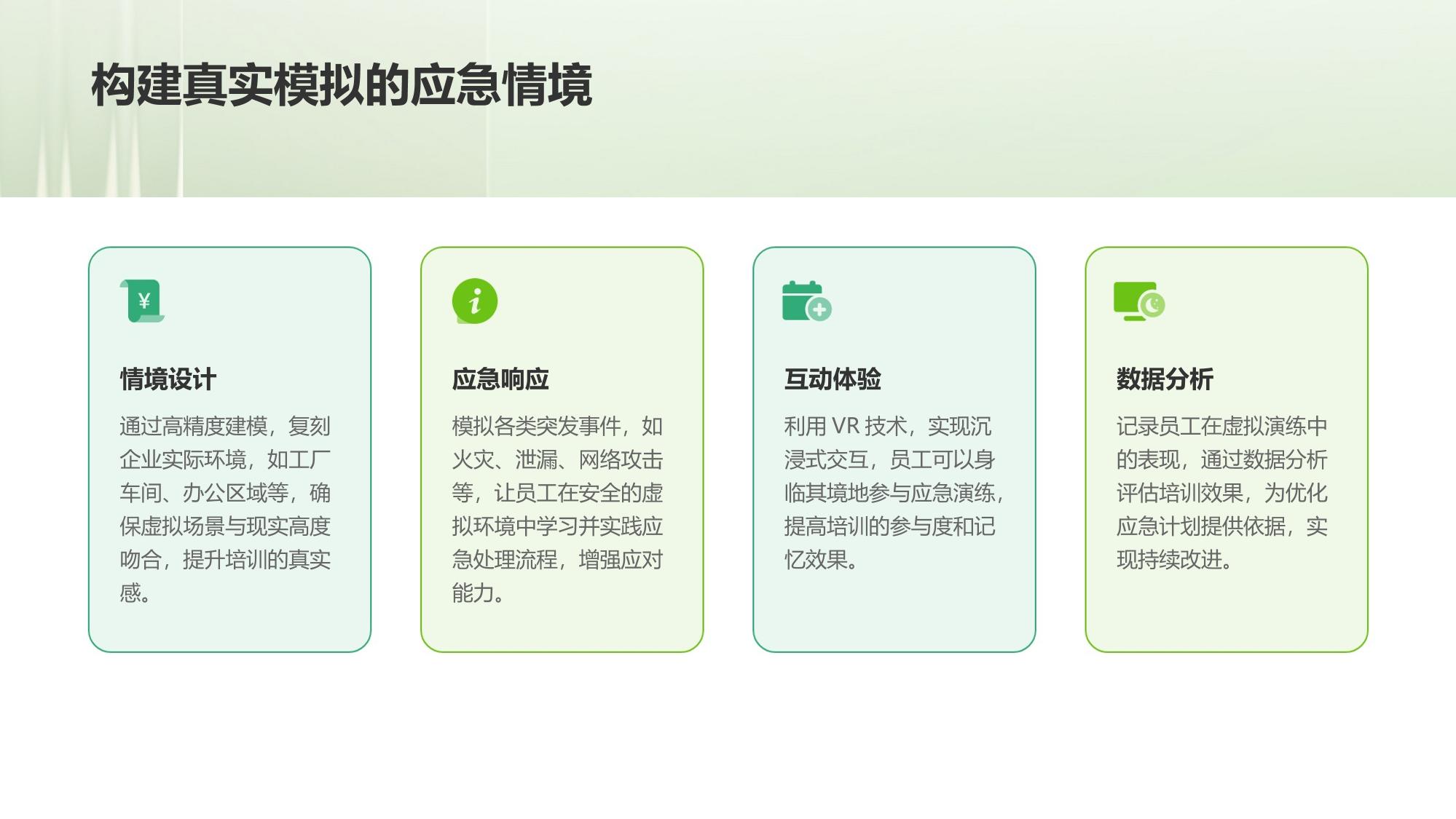 构建真实模拟的应急情境

情境设计

通过高精度建模，复刻企业实际环境，如工厂车间、办公区域等，确保虚拟场景与现实高度吻合，提升培训的真实感。

应急响应

模拟各类突发事件，如火灾、泄漏、网络攻击等，让员工在安全的虚拟环境中学习并实践应急处理流程，增强应对能力。

互动体验

利用VR技术，实现沉浸式交互，员工可以身临其境地参与应急演练，提高培训的参与度和记忆效果。

数据分析

记录员工在虚拟演练中的表现，通过数据分析评估培训效果，为优化应急计划提供依据，实现持续改进。